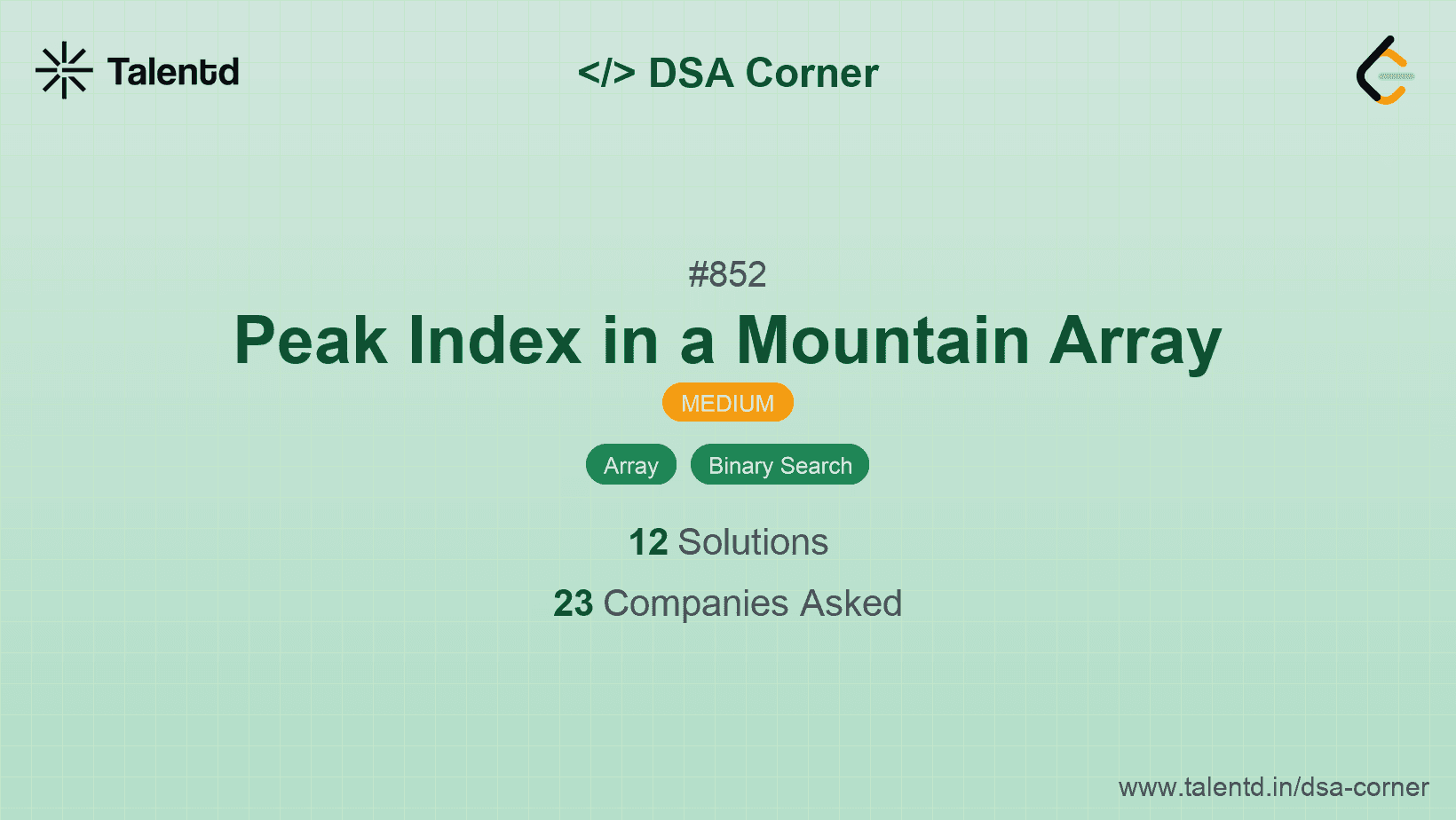 Talentd

</> DSA Corner

#852

Peak Index in a Mountain Array

MEDIUM

Array Binary Search

12 Solutions

23 Companies Asked

www.talentd.in/dsa-corner